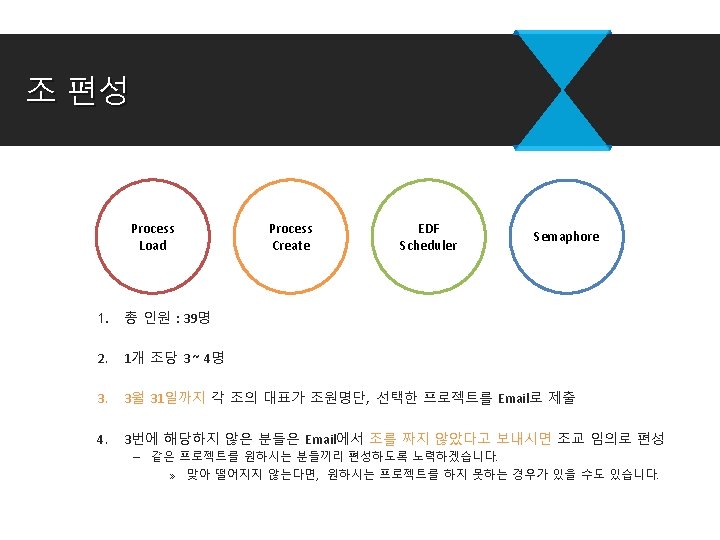 조 편성

Process Load

Process Create

EDF Scheduler

Semaphore

1. 총 인원 : 39명

2. 1개 조당 3~ 4명

3. 3월 31일까지 각 조의 대표가 조원명단, 선택한 프로젝트를 Email로 제출

4. 3번에 해당하지 않은 분들은 Email에서 조를 짜지 않았다고 보내시면 조교 임의로 편성
– 같은 프로젝트를 원하시는 분들끼리 편성하도록 노력하겠습니다.
» 맞아 떨어지지 않는다면, 원하시는 프로젝트를 하지 못하는 경우가 있을 수도 있습니다.